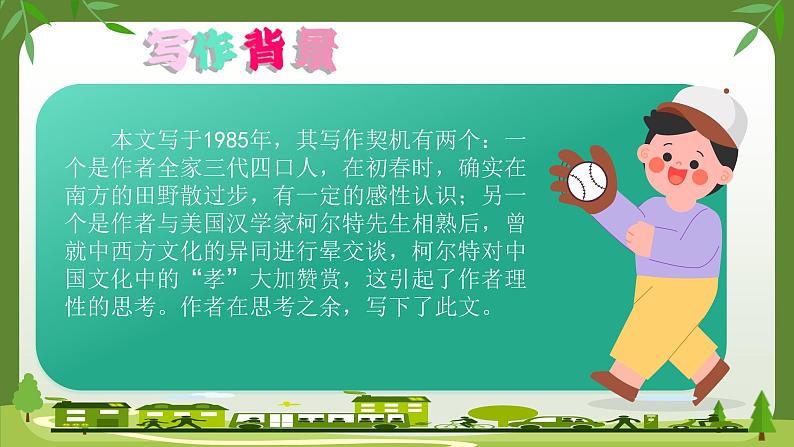 写作背景

本文写于1985年，其写作契机有两个：一个是作者全家三代四口人，在初春时，确实在南方的田野散过步，有一定的感性认识；另一个是作者与美国汉学家柯尔特先生相熟后，曾就中西方文化的异同进行晕交谈，柯尔特对中国文化中的“孝”大加赞赏，这引起了作者理性的思考。作者在思考之余，写下了此文。